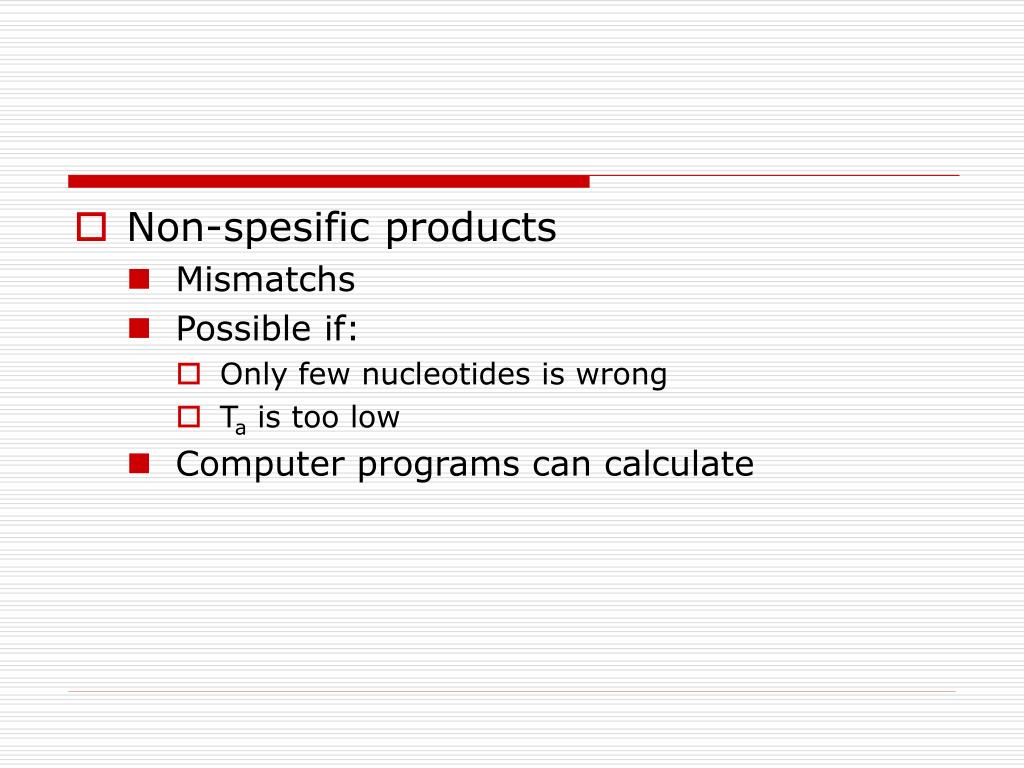 Non-spesific products

Mismatchs

Possible if:

Only few nucleotides is wrong

$T_a$ is too low

Computer programs can calculate